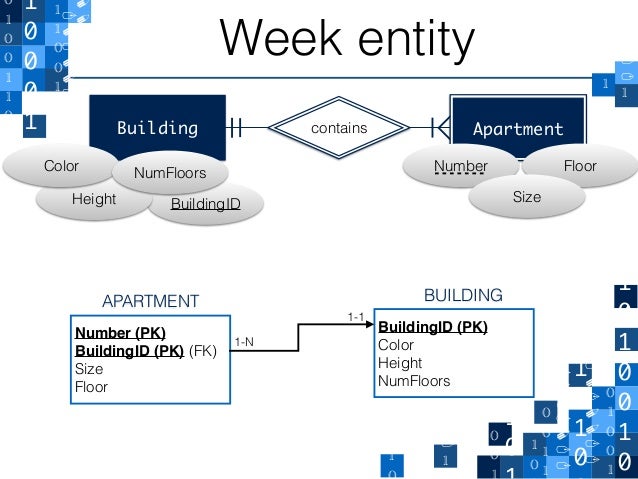 Week entity

Building

contains

Apartment

Color

NumFloors

Height

BuildingID

Number

Floor

Size

APARTMENT

Number (PK)
BuildingID (PK) (FK)
Size
Floor

1-N

1-1

BUILDING

BuildingID (PK)
Color
Height
NumFloors